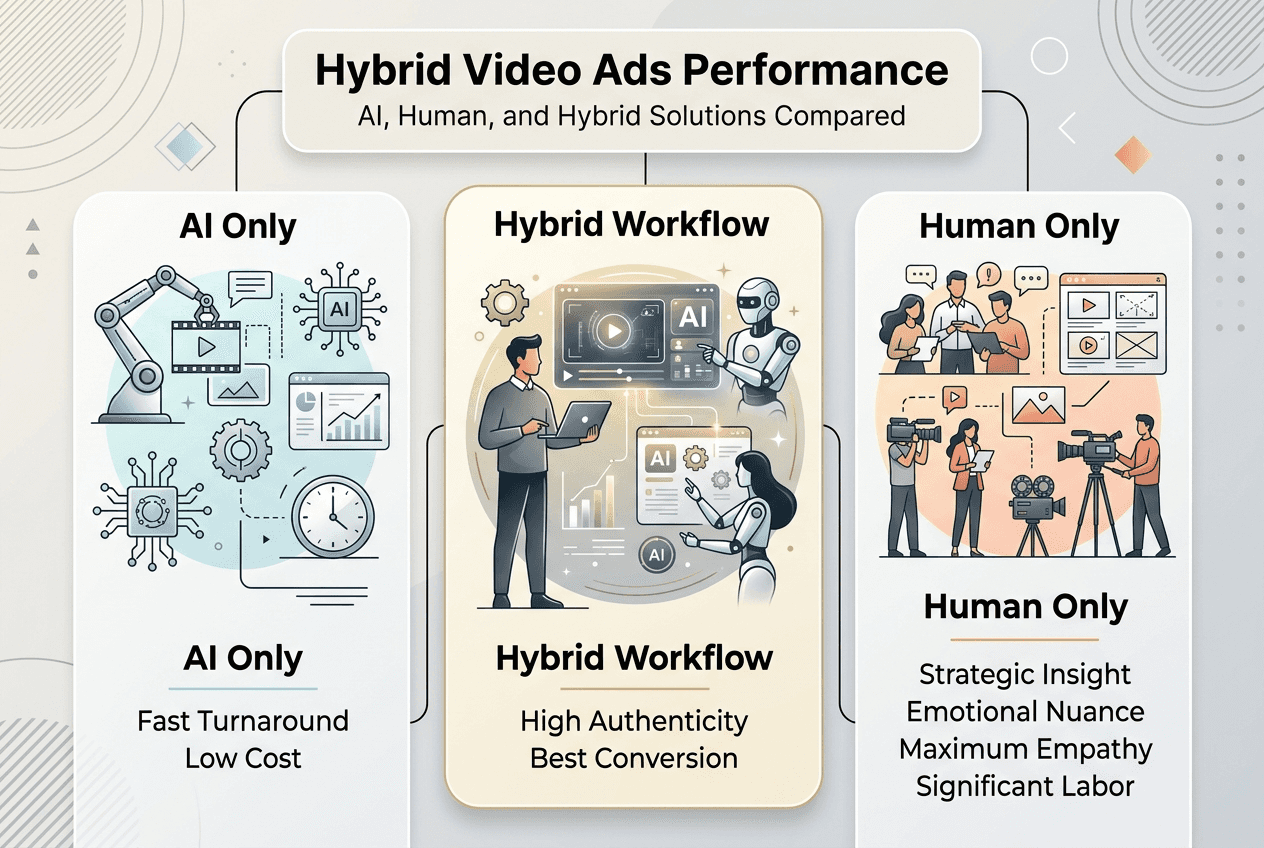 Hybrid Video Ads Performance
AI, Human, and Hybrid Solutions Compared

AI Only

AI

AI Only

Fast Turnaround
Low Cost

Hybrid Workflow

AI

AI

AI

Hybrid Workflow

High Authenticity
Best Conversion

Human Only

Human Only

Strategic Insight
Emotional Nuance
Maximum Empathy
Significant Labor